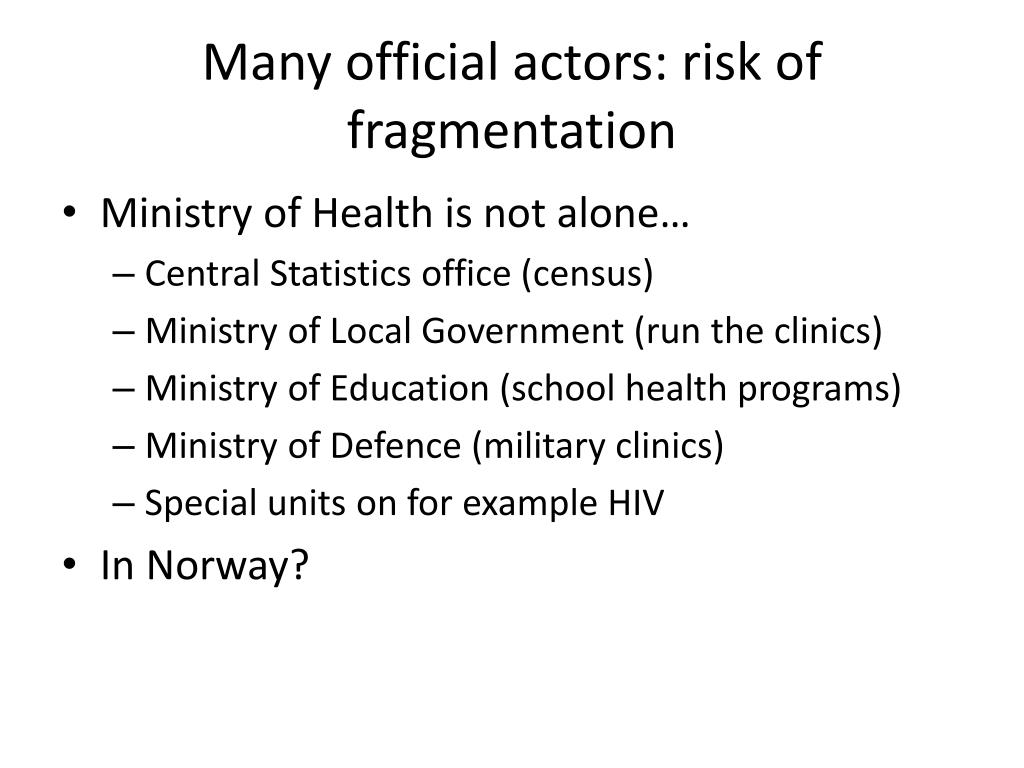 Many official actors: risk of fragmentation

• Ministry of Health is not alone…
– Central Statistics office (census)
– Ministry of Local Government (run the clinics)
– Ministry of Education (school health programs)
– Ministry of Defence (military clinics)
– Special units on for example HIV
• In Norway?